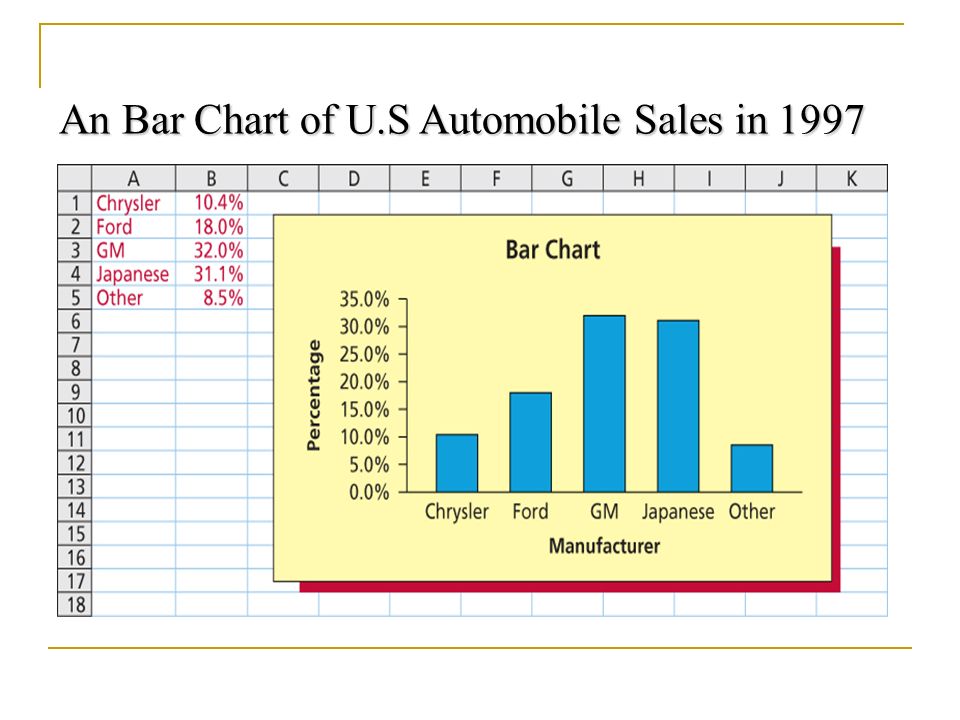 An Bar Chart of U.S Automobile Sales in 1997

| | A | B | C | D | E | F | G | H | I | J | K |
|---|---|---|---|---|---|---|---|---|---|---|---|
| 1 | Chrysler | 10.4% | | | | | | | | | |
| 2 | Ford | 18.0% | | | | | | | | | |
| 3 | GM | 32.0% | | | | | | | | | |
| 4 | Japanese | 31.1% | | | | | | | | | |
| 5 | Other | 8.5% | | | | | | | | | |
| 6 | | | | | | | | | | | |
| 7 | | | | | | | | | | | |
| 8 | | | | | | | | | | | |
| 9 | | | | | | | | | | | |
| 10 | | | | | | | | | | | |
| 11 | | | | | | | | | | | |
| 12 | | | | | | | | | | | |
| 13 | | | | | | | | | | | |
| 14 | | | | | | | | | | | |
| 15 | | | | | | | | | | | |
| 16 | | | | | | | | | | | |
| 17 | | | | | | | | | | | |
| 18 | | | | | | | | | | | |

Bar Chart

Percentage

35.0%
30.0%
25.0%
20.0%
15.0%
10.0%
5.0%
0.0%

Chrysler Ford GM Japanese Other

Manufacturer